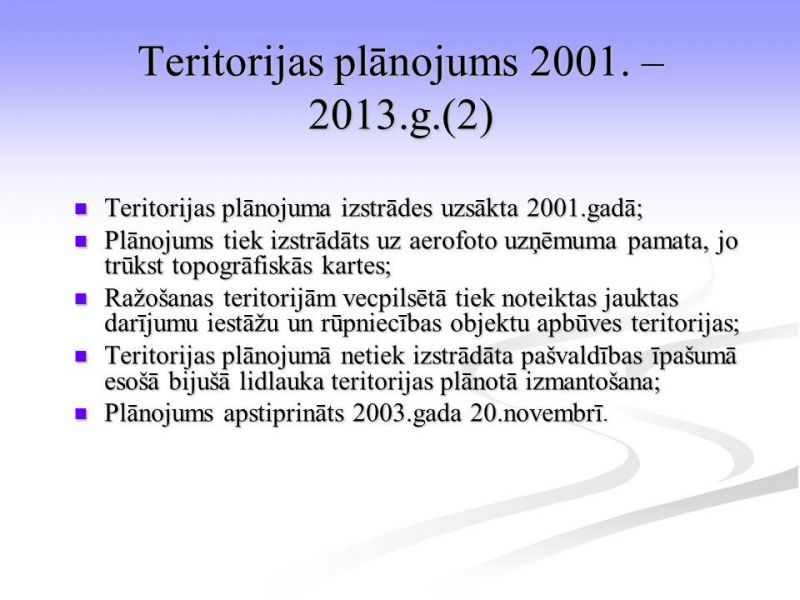 Teritorijas plānojums 2001. – 2013.g.(2)

- Teritorijas plānojuma izstrādes uzsākta 2001.gadā;
- Plānojums tiek izstrādāts uz aerofoto uzņēmuma pamata, jo trūkst topogrāfiskās kartes;
- Ražošanas teritorijām vecpilsētā tiek noteiktas jauktas darījumu iestāžu un rūpniecības objektu apbūves teritorijas;
- Teritorijas plānojumā netiek izstrādāta pašvaldības īpašumā esošā bijušā lidlauka teritorijas plānotā izmantošana;
- Plānojums apstiprināts 2003.gada 20.novembrī.